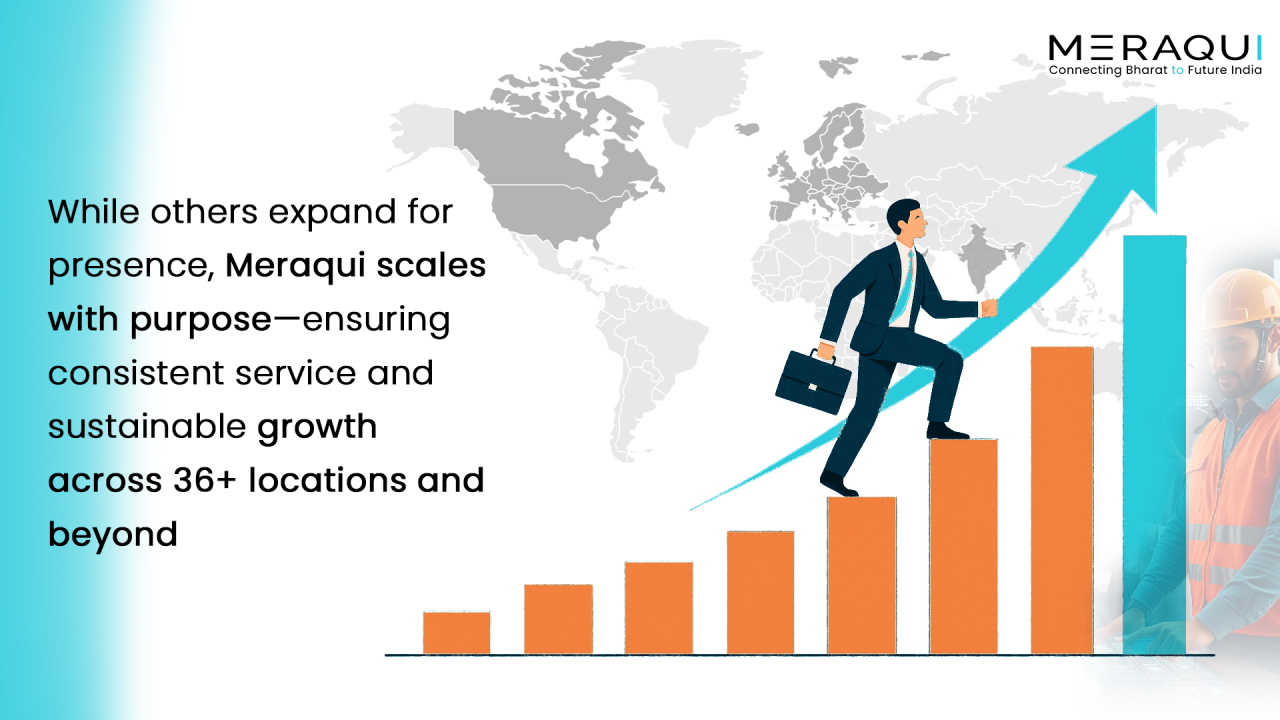 MERAQUI
Connecting Bharat to Future India

While others expand for presence, Meraqui scales with purpose—ensuring consistent service and sustainable growth across 36+ locations and beyond